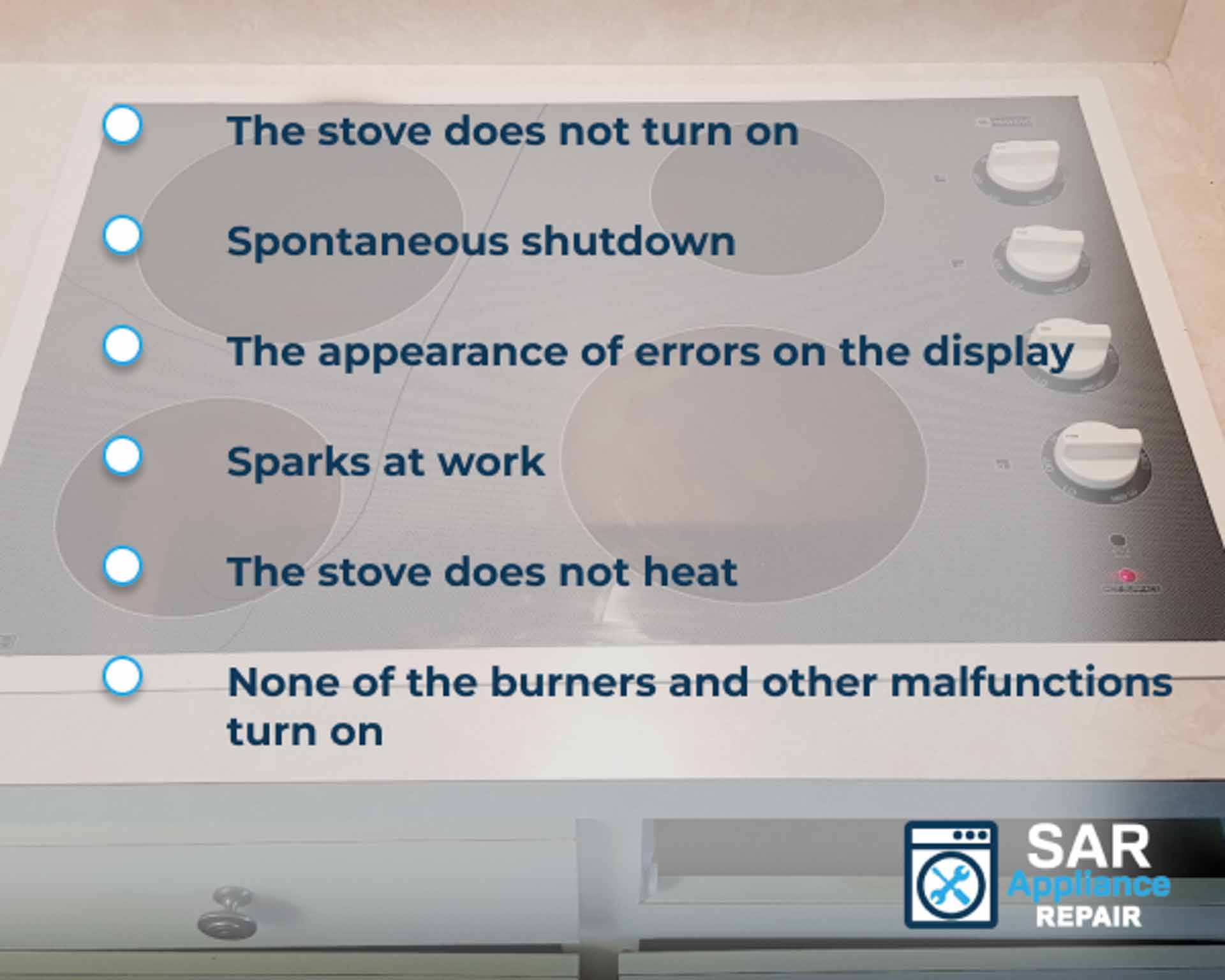 The stove does not turn on

Spontaneous shutdown

The appearance of errors on the display

Sparks at work

The stove does not heat

None of the burners and other malfunctions turn on

SAR Appliance REPAIR